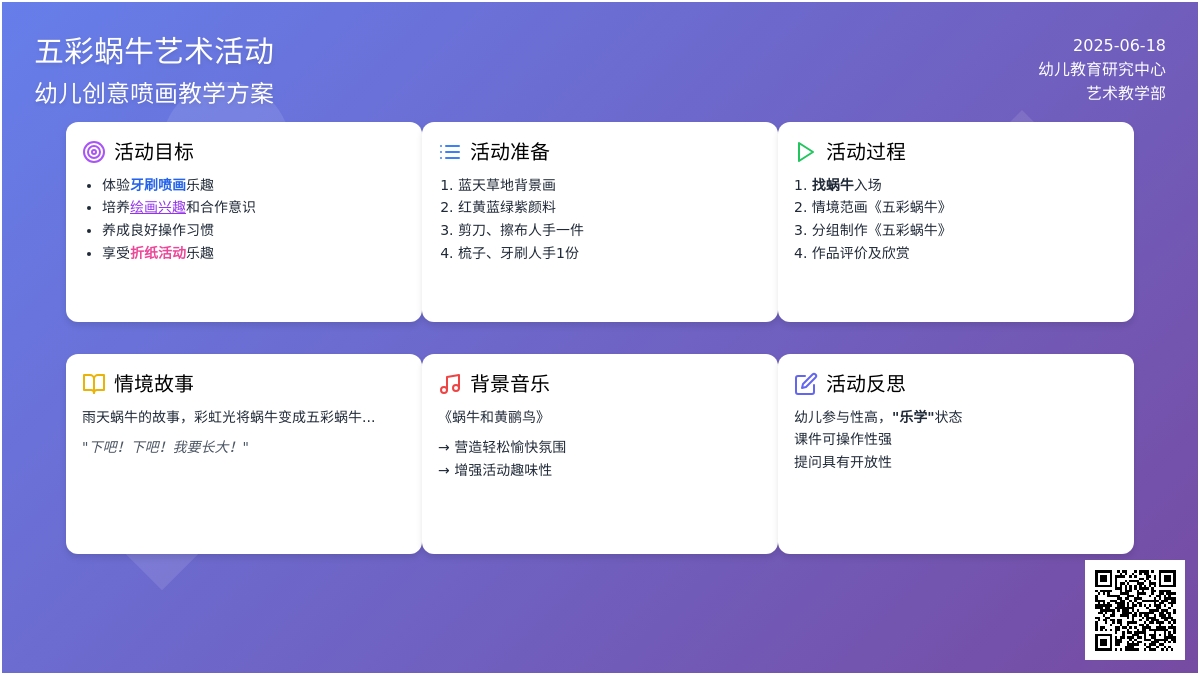 五彩蜗牛艺术活动
幼儿创意喷画教学方案

2025-06-18
幼儿教育研究中心
艺术教学部

活动目标
- 体验牙刷喷画乐趣
- 培养绘画兴趣和合作意识
- 养成良好操作习惯
- 享受折纸活动乐趣

活动准备
1. 蓝天草地背景画
2. 红黄蓝绿紫颜料
3. 剪刀、擦布人手一件
4. 梳子、牙刷人手1份

活动过程
1. 找蜗牛入场
2. 情境范画《五彩蜗牛》
3. 分组制作《五彩蜗牛》
4. 作品评价及欣赏

情境故事
雨天蜗牛的故事，彩虹光将蜗牛变成五彩蜗牛...
"下吧！下吧！我要长大！"

背景音乐
《蜗牛和黄鹂鸟》
→ 营造轻松愉快氛围
→ 增强活动趣味性

活动反思
幼儿参与性高，"乐学"状态
课件可操作性强
提问具有开放性